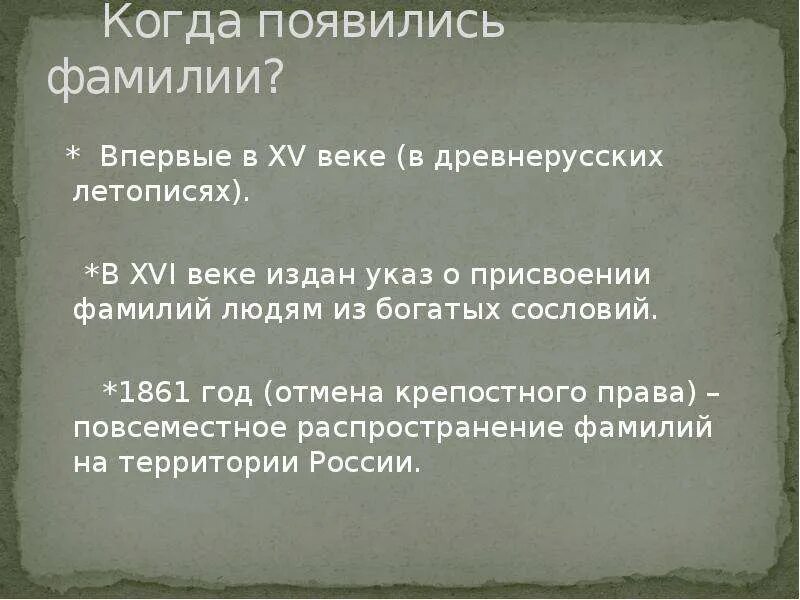 Когда появились фамилии?

* Впервые в XV веке (в древнерусских летописях).

*В XVI веке издан указ о присвоении фамилий людям из богатых сословий.

*1861 год (отмена крепостного права) – повсеместное распространение фамилий на территории России.